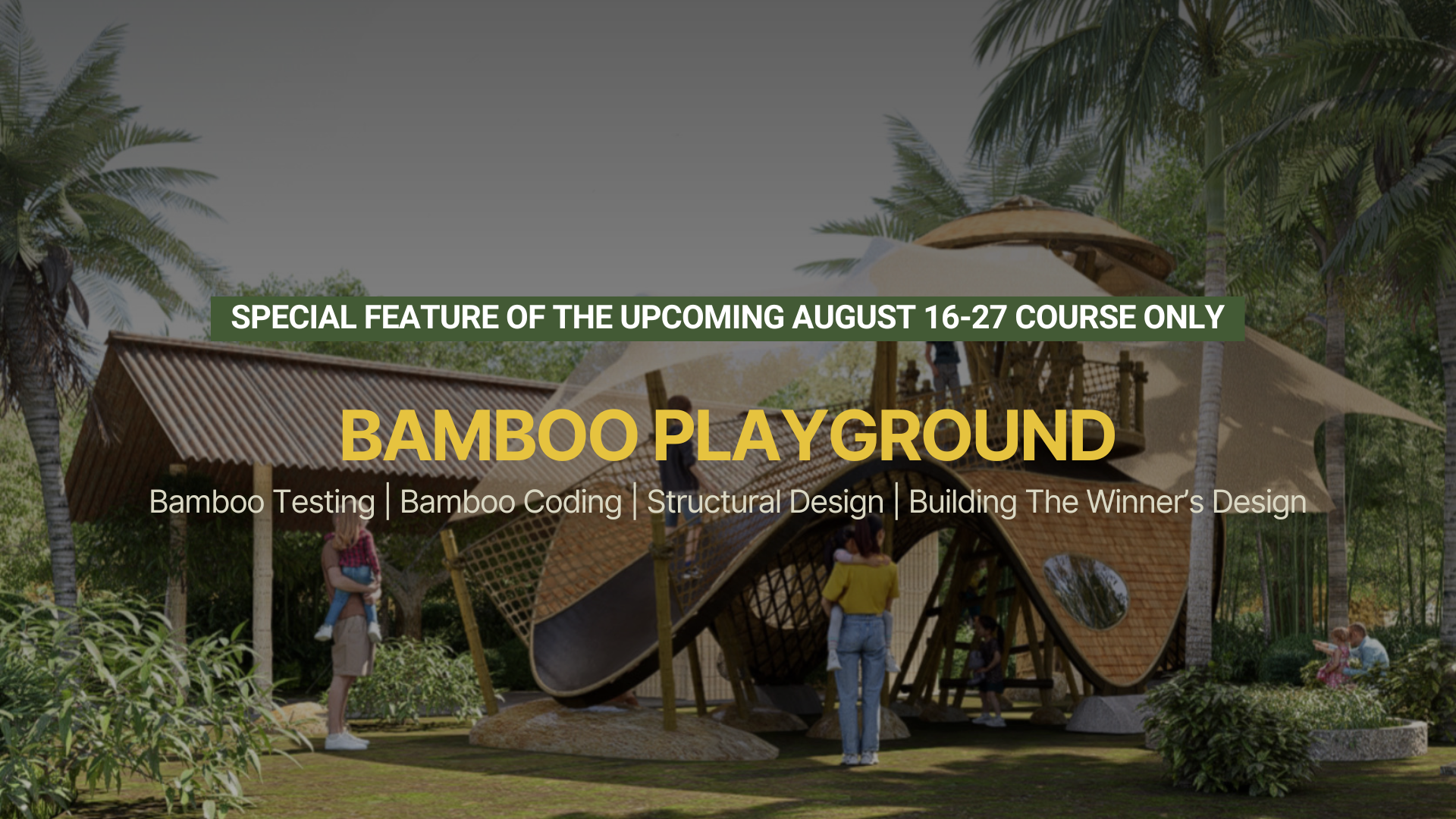 SPECIAL FEATURE OF THE UPCOMING AUGUST 16-27 COURSE ONLY

BAMBOO PLAYGROUND

Bamboo Testing | Bamboo Coding | Structural Design | Building The Winner's Design